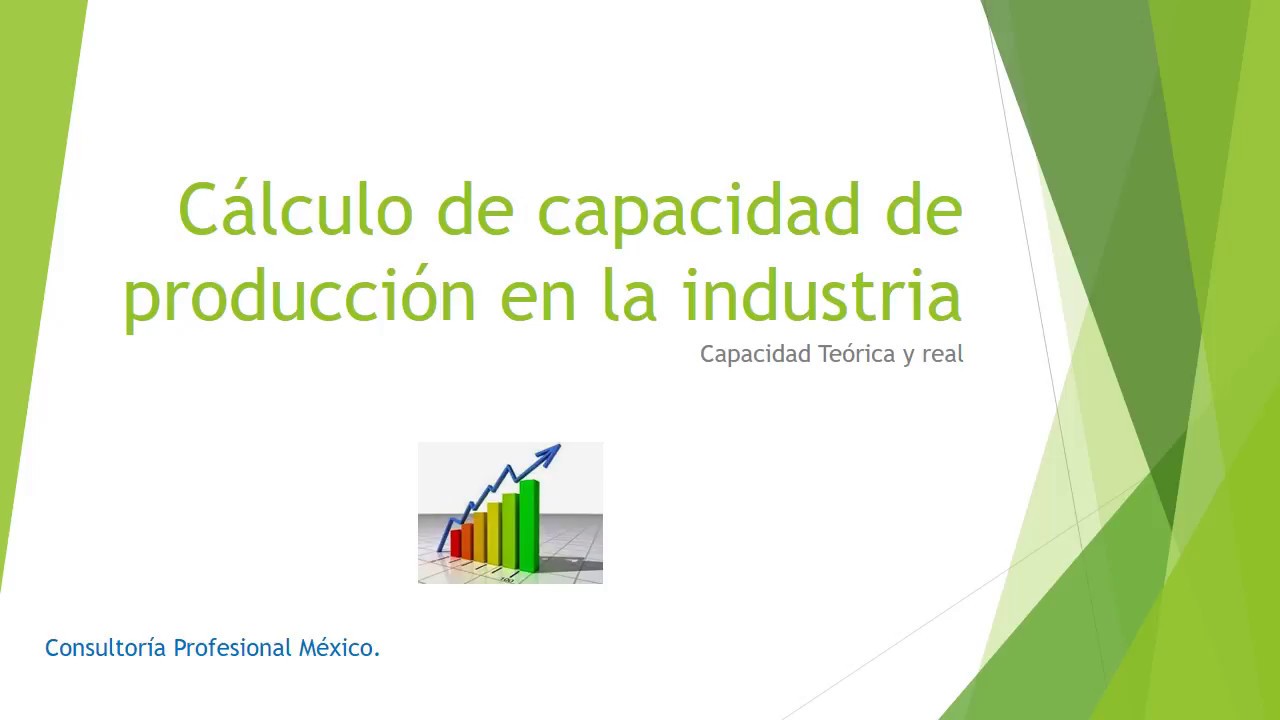 Cálculo de capacidad de producción en la industria

Capacidad Teórica y real

Consultoría Profesional México.